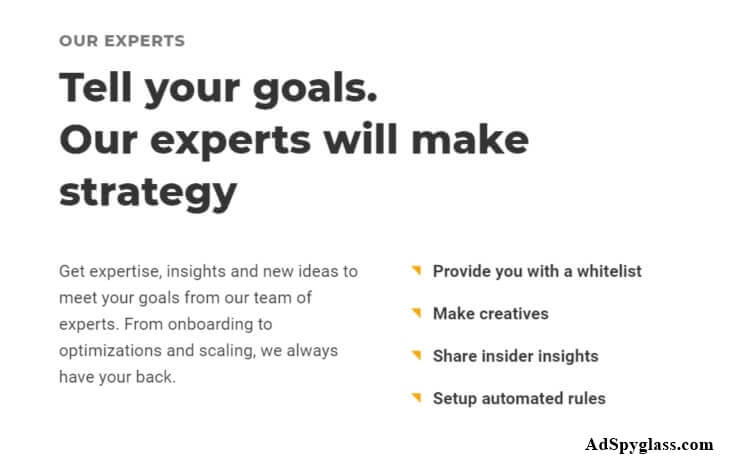 OUR EXPERTS

Tell your goals.
Our experts will make strategy

Get expertise, insights and new ideas to meet your goals from our team of experts. From onboarding to optimizations and scaling, we always have your back.

Provide you with a whitelist

Make creatives

Share insider insights

Setup automated rules

AdSpyglass.com